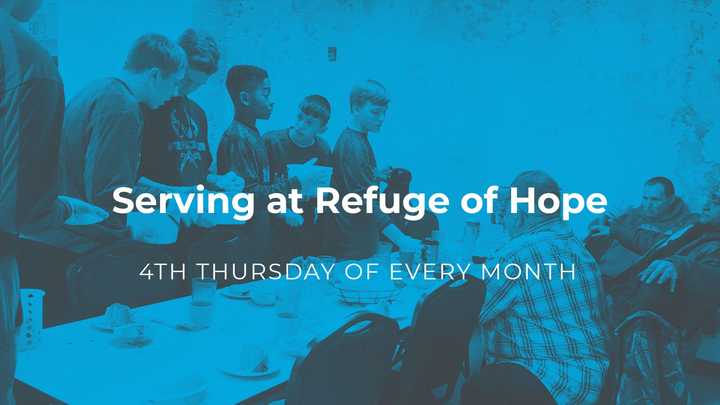 Serving at Refuge of Hope

4TH THURSDAY OF EVERY MONTH